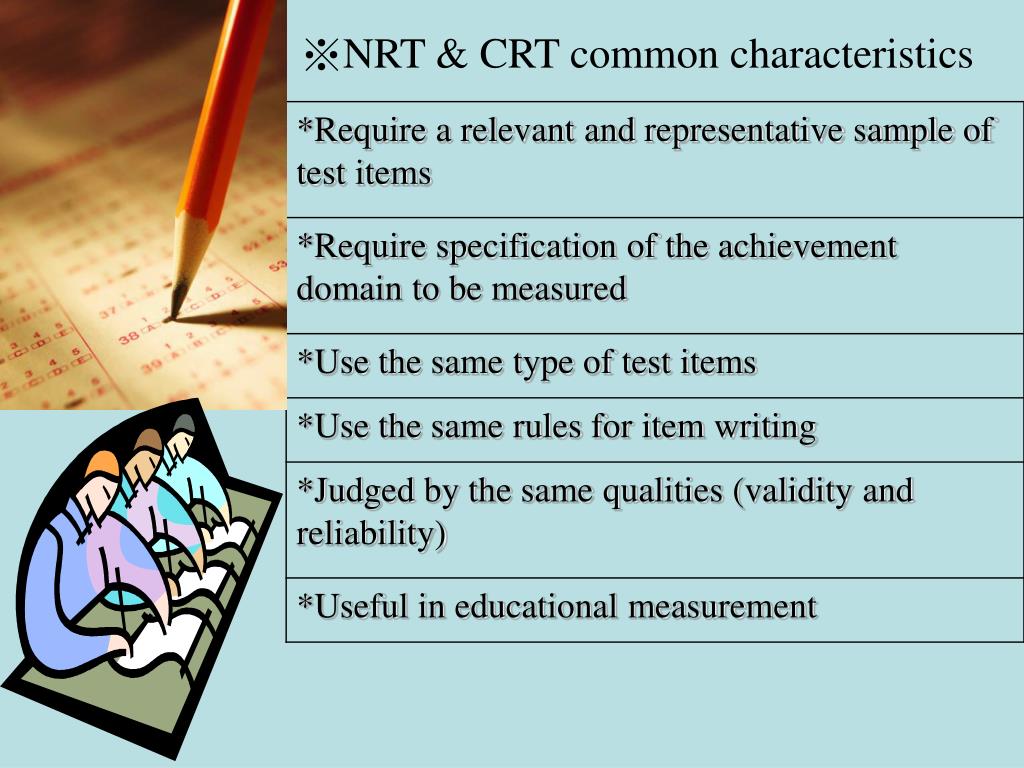 ※NRT & CRT common characteristics

| *Require a relevant and representative sample of test items |
|---|
| *Require specification of the achievement domain to be measured |
| *Use the same type of test items |
| *Use the same rules for item writing |
| *Judged by the same qualities (validity and reliability) |
| *Useful in educational measurement |